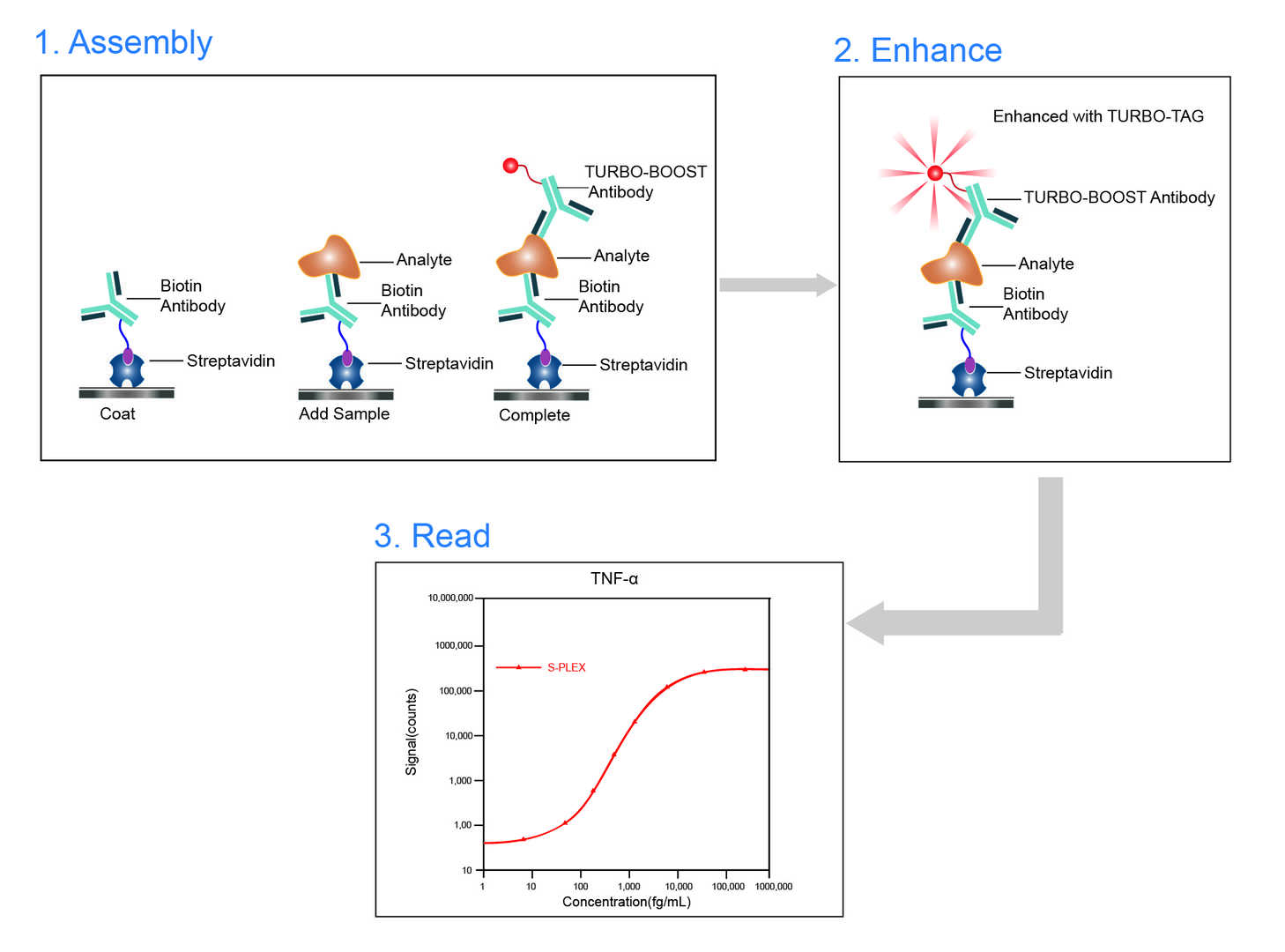 1. Assembly

Biotin Antibody

Streptavidin

Coat

Analyte

Biotin Antibody

Streptavidin

Add Sample

TURBO-BOOST Antibody

Analyte

Biotin Antibody

Streptavidin

Complete

2. Enhance

Enhanced with TURBO-TAG

TURBO-BOOST Antibody

Analyte

Biotin Antibody

Streptavidin

3. Read

TNF-α

10,000,000
1000,000
100,000
10,000
1,000
1,00
10

S-PLEX

Signal(counts)

1
10
100
1,000
10,000
100,000
1000,000

Concentration(fg/mL)